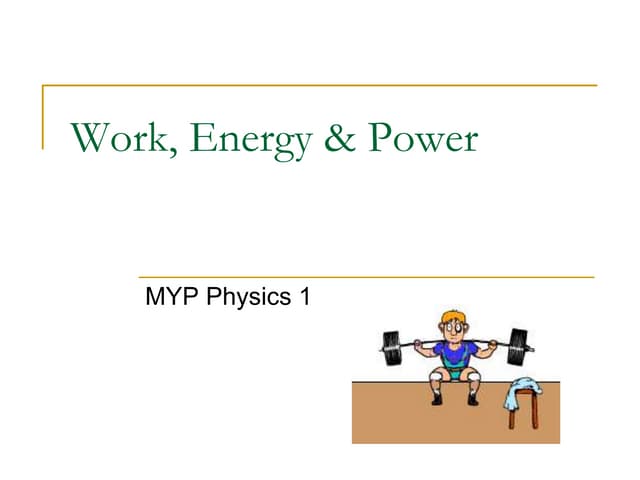 Work, Energy & Power

MYP Physics 1